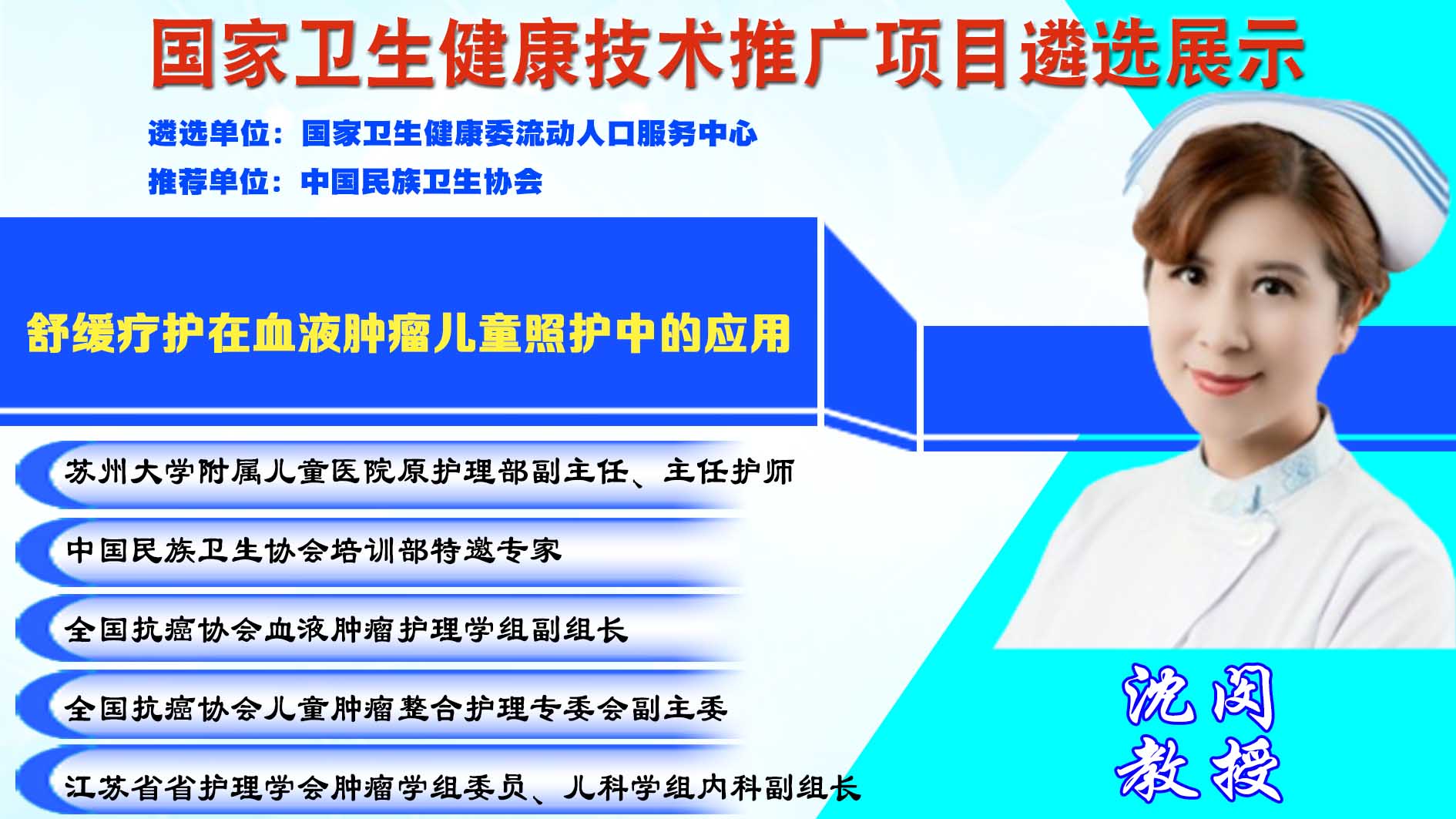 国家卫生健康技术推广项目遴选展示

遴选单位：国家卫生健康委流动人口服务中心

推荐单位：中国民族卫生协会

舒缓疗护在血液肿瘤儿童照护中的应用

苏州大学附属儿童医院原护理部副主任、主任护师

中国民族卫生协会培训部特邀专家

全国抗癌协会血液肿瘤护理学组副组长

全国抗癌协会儿童肿瘤整合护理专委会副主委

江苏省省护理学会肿瘤学组委员、儿科学组内科副组长

沈闵
教授